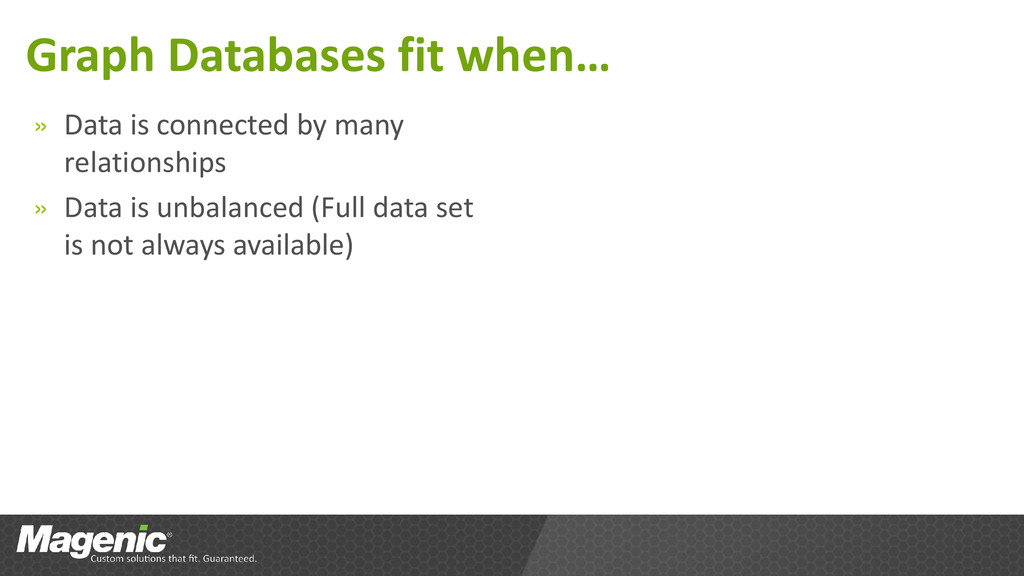 Graph Databases fit when…

» Data is connected by many relationships

» Data is unbalanced (Full data set is not always available)

Magenic®
Custom solutions that fit. Guaranteed.